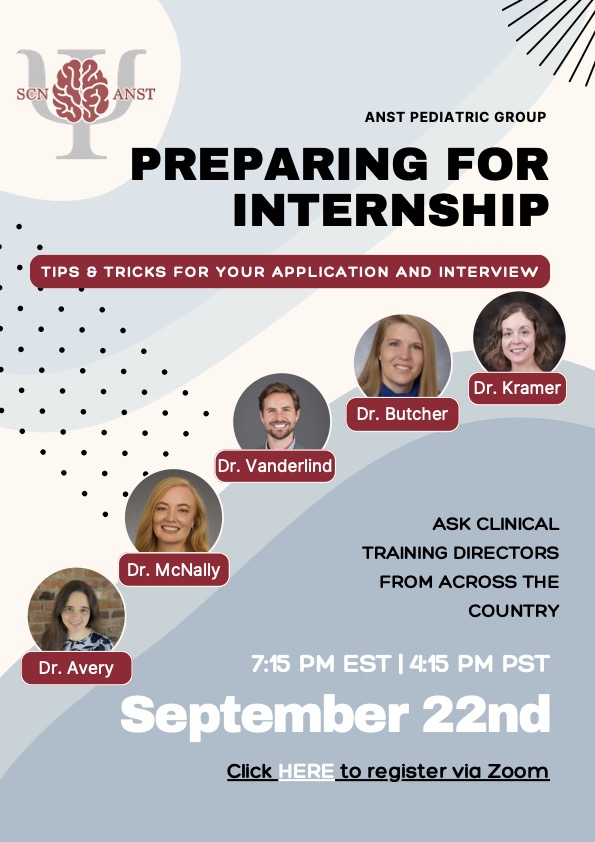 SCN ANST

ANST PEDIATRIC GROUP

PREPARING FOR INTERNSHIP

TIPS & TRICKS FOR YOUR APPLICATION AND INTERVIEW

Dr. Kramer

Dr. Butcher

Dr. Vanderlind

Dr. McNally

Dr. Avery

ASK CLINICAL TRAINING DIRECTORS FROM ACROSS THE COUNTRY

7:15 PM EST | 4:15 PM PST

September 22nd

Click HERE to register via Zoom